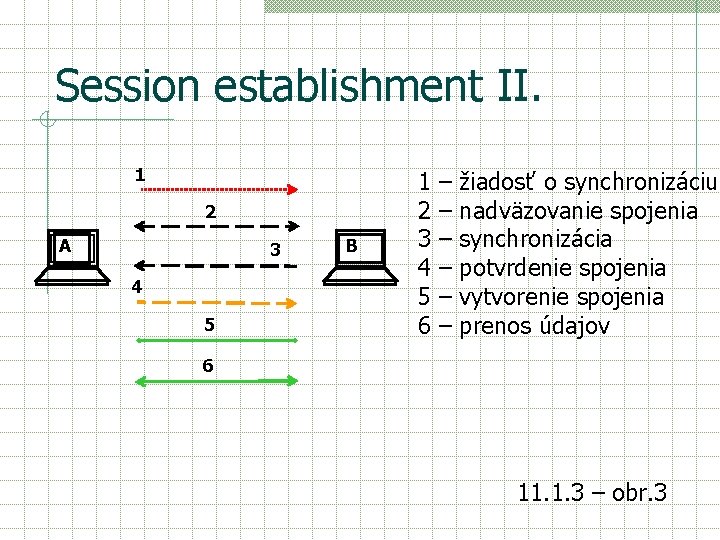 Session establishment II.

1
2
A
3
B
4
5
6

1 – žiadosť o synchronizáciu
2 – nadväzovanie spojenia
3 – synchronizácia
4 – potvrdenie spojenia
5 – vytvorenie spojenia
6 – prenos údajov

11.1.3 – obr.3